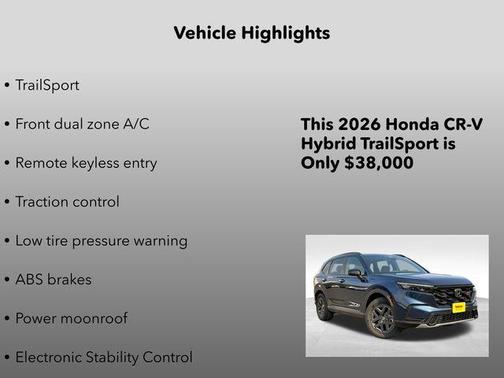 Vehicle Highlights

• TrailSport

• Front dual zone A/C

• Remote keyless entry

• Traction control

• Low tire pressure warning

• ABS brakes

• Power moonroof

• Electronic Stability Control

This 2026 Honda CR-V Hybrid TrailSport is Only $38,000